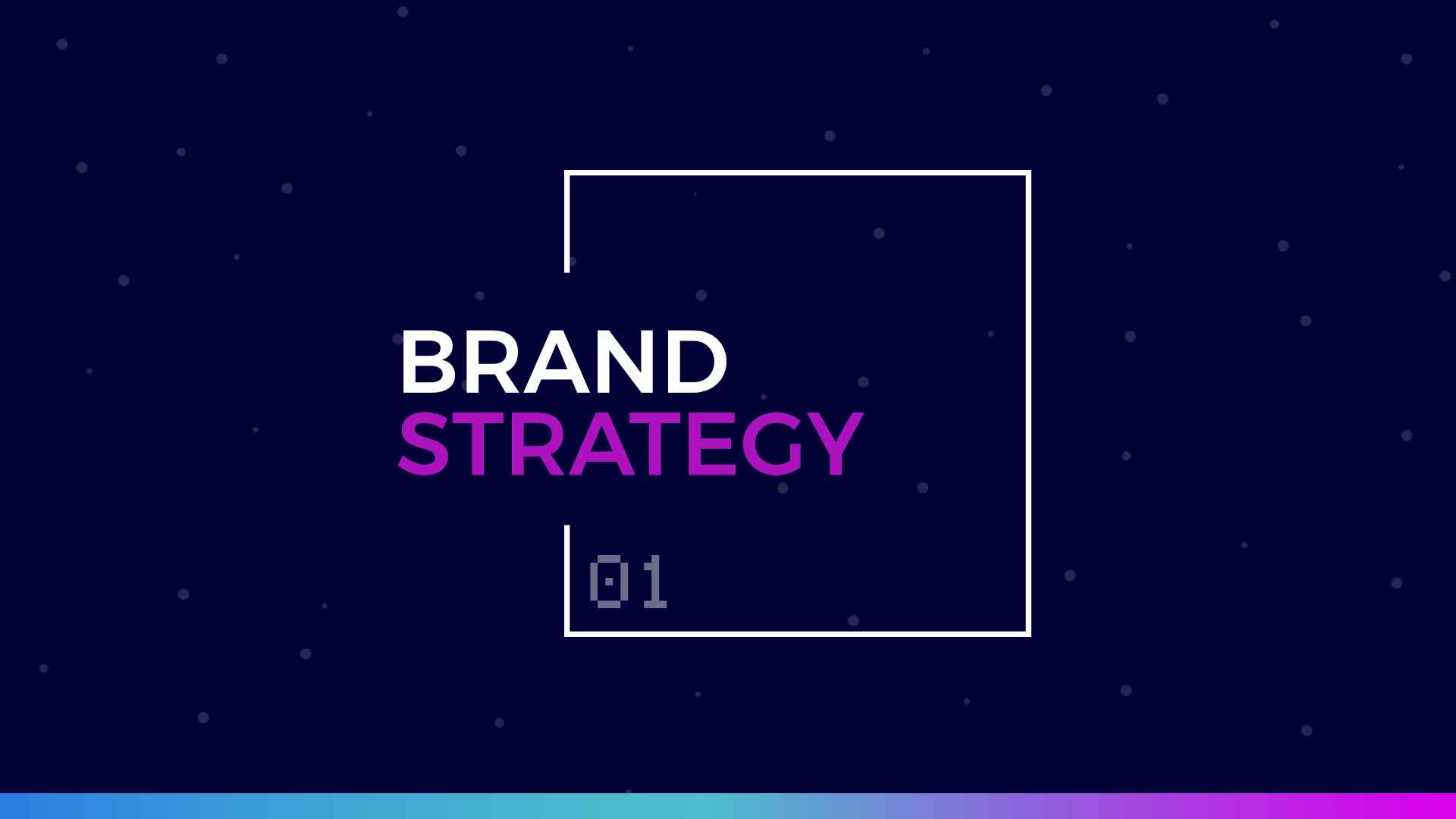 BRAND
STRATEGY

01